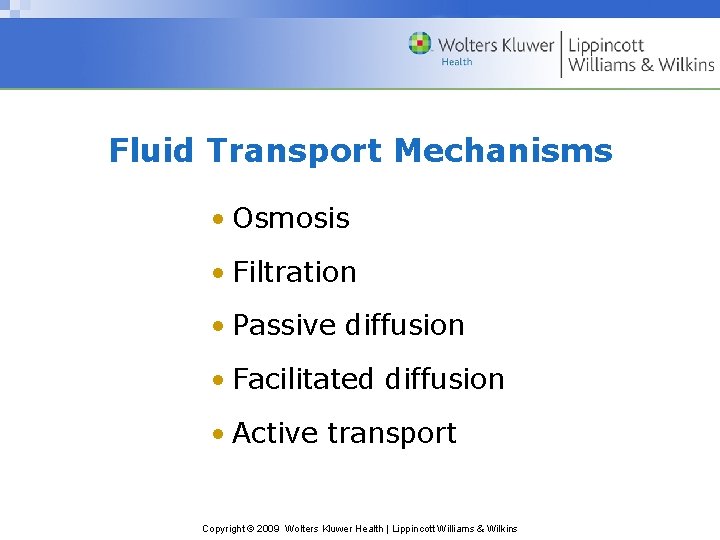 Wolters Kluwer
Health
Lippincott
Williams & Wilkins

Fluid Transport Mechanisms

• Osmosis
• Filtration
• Passive diffusion
• Facilitated diffusion
• Active transport

Copyright © 2009 Wolters Kluwer Health | Lippincott Williams & Wilkins